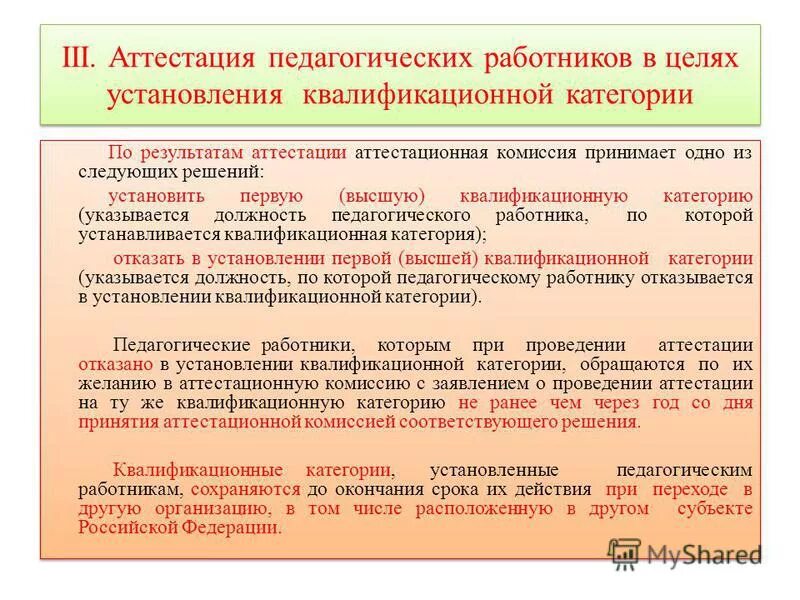 III. Аттестация педагогических работников в целях установления квалификационной категории

По результатам аттестации аттестационная комиссия принимает одно из следующих решений:

установить первую (высшую) квалификационную категорию (указывается должность педагогического работника, по которой устанавливается квалификационная категория);

отказать в установлении первой (высшей) квалификационной категории (указывается должность, по которой педагогическому работнику отказывается в установлении квалификационной категории).

Педагогические работники, которым при проведении аттестации отказано в установлении квалификационной категории, обращаются по их желанию в аттестационную комиссию с заявлением о проведении аттестации на ту же квалификационную категорию не ранее чем через год со дня принятия аттестационной комиссией соответствующего решения.

Квалификационные категории, установленные педагогическим работникам, сохраняются до окончания срока их действия при переходе в другую организацию, в том числе расположенную в другом субъекте Российской Федерации.

MyShared